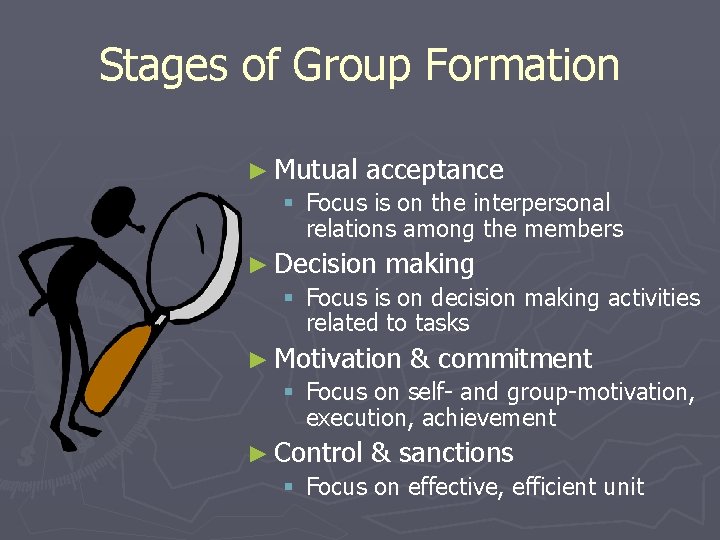 Stages of Group Formation

► Mutual acceptance
▪ Focus is on the interpersonal relations among the members
► Decision making
▪ Focus is on decision making activities related to tasks
► Motivation & commitment
▪ Focus on self- and group-motivation, execution, achievement
► Control & sanctions
▪ Focus on effective, efficient unit